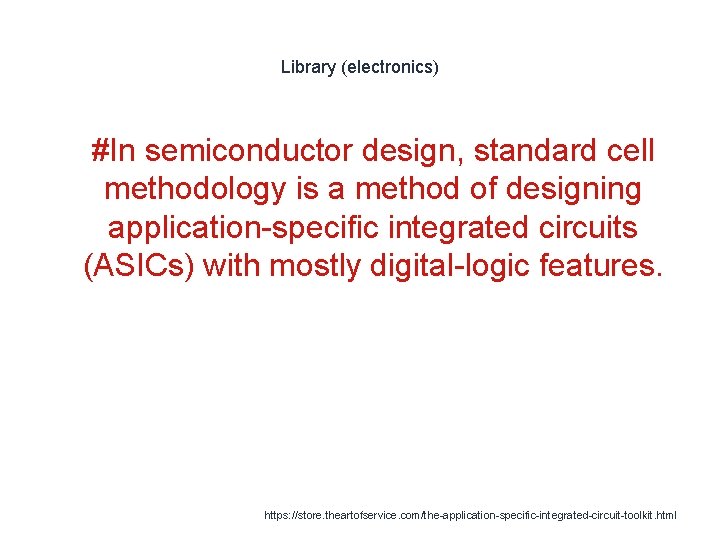 Library (electronics)

#In semiconductor design, standard cell methodology is a method of designing application-specific integrated circuits (ASICs) with mostly digital-logic features.

https://store.theartofservice.com/the-application-specific-integrated-circuit-toolkit.html